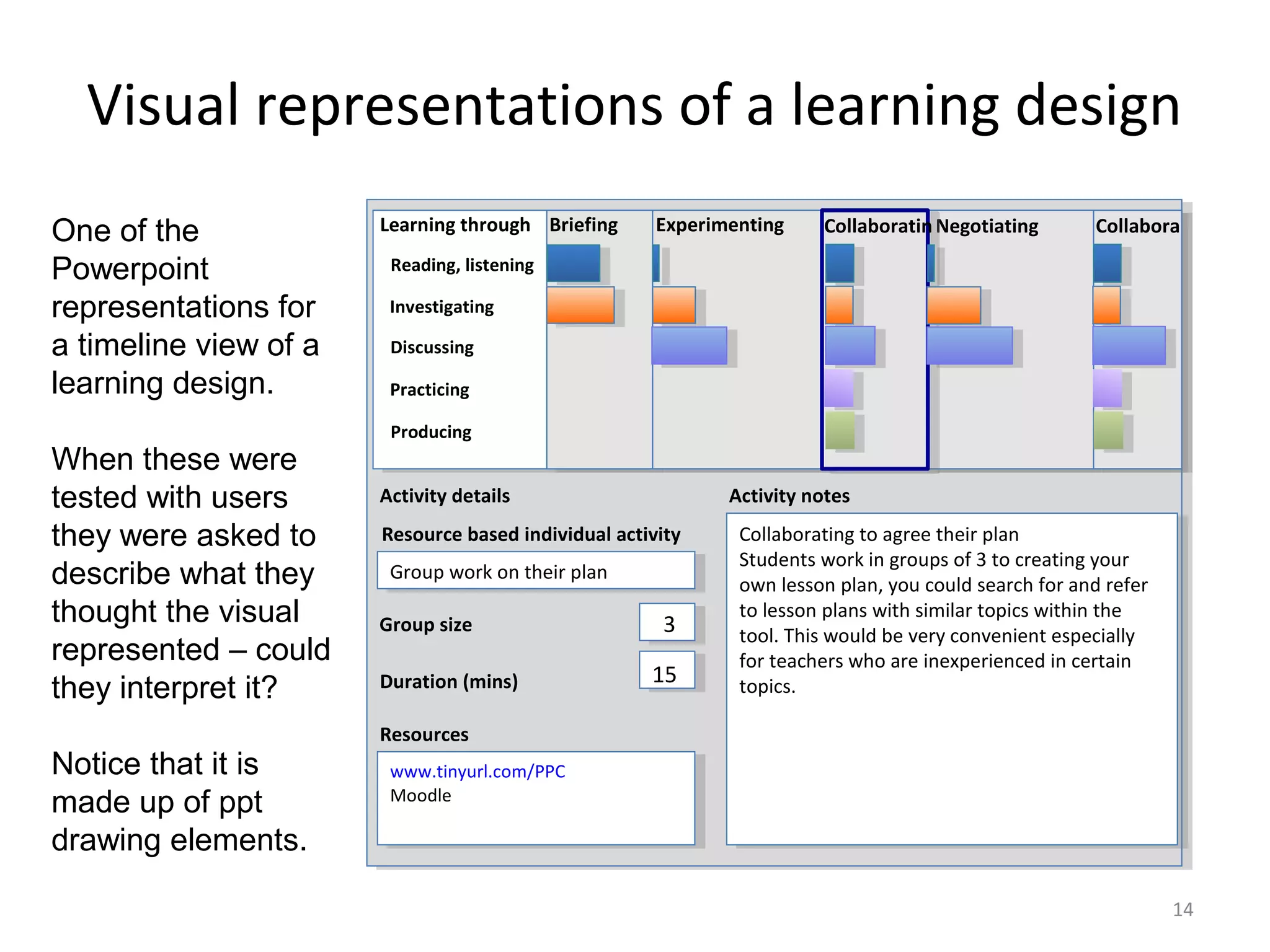 Visual representations of a learning design

One of the Powerpoint representations for a timeline view of a learning design.

When these were tested with users they were asked to describe what they thought the visual represented – could they interpret it?

Notice that it is made up of ppt drawing elements.

Learning through
Reading, listening
Investigating
Discussing
Practicing
Producing

Briefing
Experimenting
Collaboratin
Negotiating
Collabora

Activity details

Resource based individual activity

Group work on their plan

Group size
3

Duration (mins)
15

Resources

www.tinyurl.com/PPC
Moodle

Activity notes

Collaborating to agree their plan
Students work in groups of 3 to creating your own lesson plan, you could search for and refer to lesson plans with similar topics within the tool. This would be very convenient especially for teachers who are inexperienced in certain topics.

14